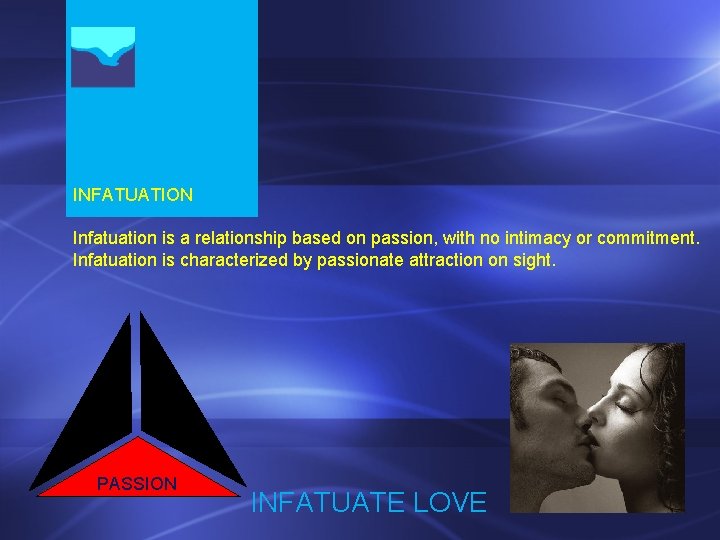 INFATUATION

Infatuation is a relationship based on passion, with no intimacy or commitment. Infatuation is characterized by passionate attraction on sight.

PASSION

INFATUATE LOVE